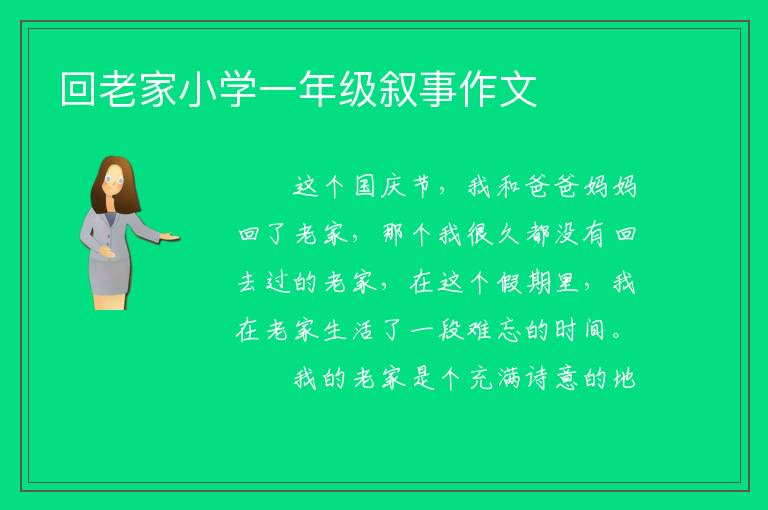 回老家小学一年级叙事作文

这个国庆节，我和爸爸妈妈回了老家，那个我很久都没有回去过的老家，在这个假期里，我在老家生活了一段难忘的时间。

我的老家是个充满诗意的地